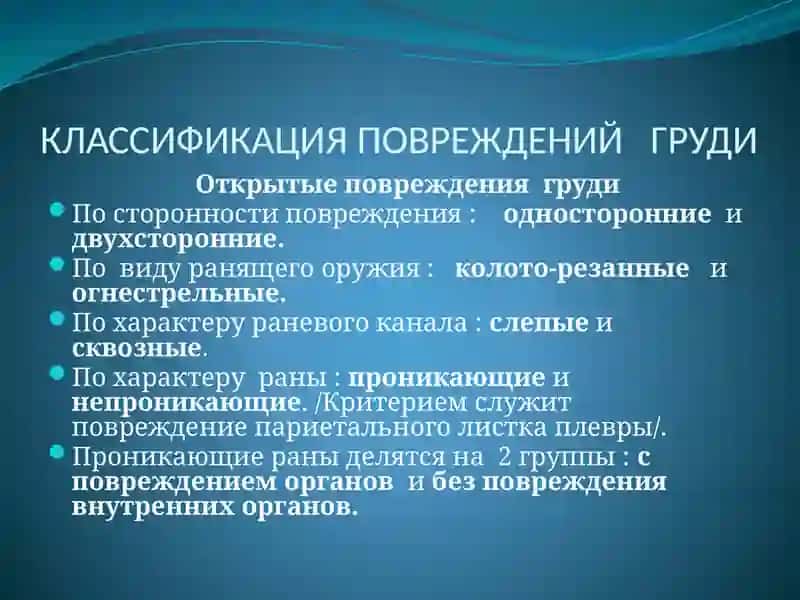 КЛАССИФИКАЦИЯ ПОВРЕЖДЕНИЙ ГРУДИ

Открытые повреждения груди

По сторонности повреждения : односторонние и двухсторонние.

По виду ранящего оружия : колото-резанные и огнестрельные.

По характеру раневого канала : слепые и сквозные.

По характеру раны : проникающие и непроникающие. /Критерием служит повреждение париетального листка плевры/.

Проникающие раны делятся на 2 группы : с повреждением органов и без повреждения внутренних органов.